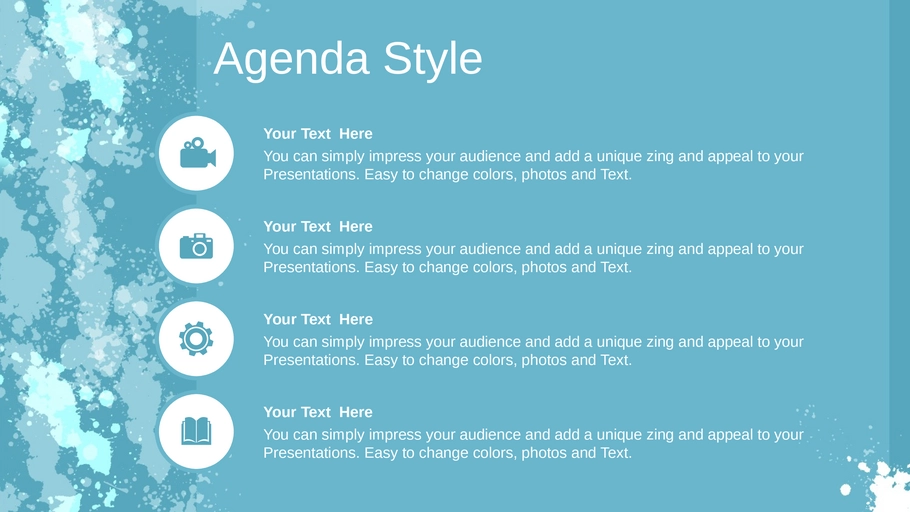 Agenda Style

Your Text Here
You can simply impress your audience and add a unique zing and appeal to your Presentations. Easy to change colors, photos and Text.

Your Text Here
You can simply impress your audience and add a unique zing and appeal to your Presentations. Easy to change colors, photos and Text.

Your Text Here
You can simply impress your audience and add a unique zing and appeal to your Presentations. Easy to change colors, photos and Text.

Your Text Here
You can simply impress your audience and add a unique zing and appeal to your Presentations. Easy to change colors, photos and Text.